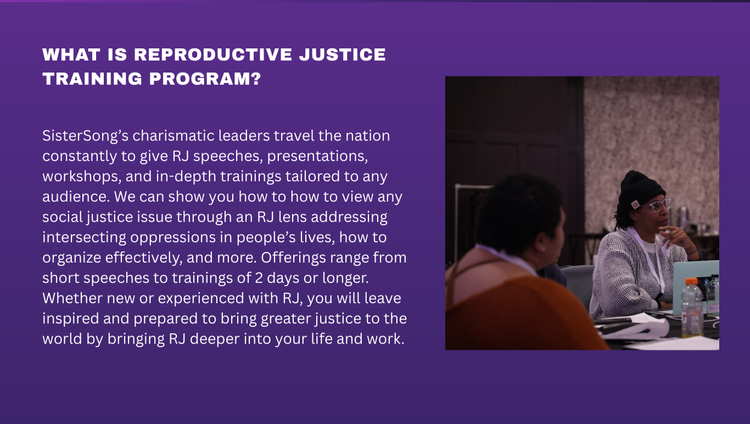 WHAT IS REPRODUCTIVE JUSTICE TRAINING PROGRAM?

SisterSong's charismatic leaders travel the nation constantly to give RJ speeches, presentations, workshops, and in-depth trainings tailored to any audience. We can show you how to how to view any social justice issue through an RJ lens addressing intersecting oppressions in people's lives, how to organize effectively, and more. Offerings range from short speeches to trainings of 2 days or longer. Whether new or experienced with RJ, you will leave inspired and prepared to bring greater justice to the world by bringing RJ deeper into your life and work.